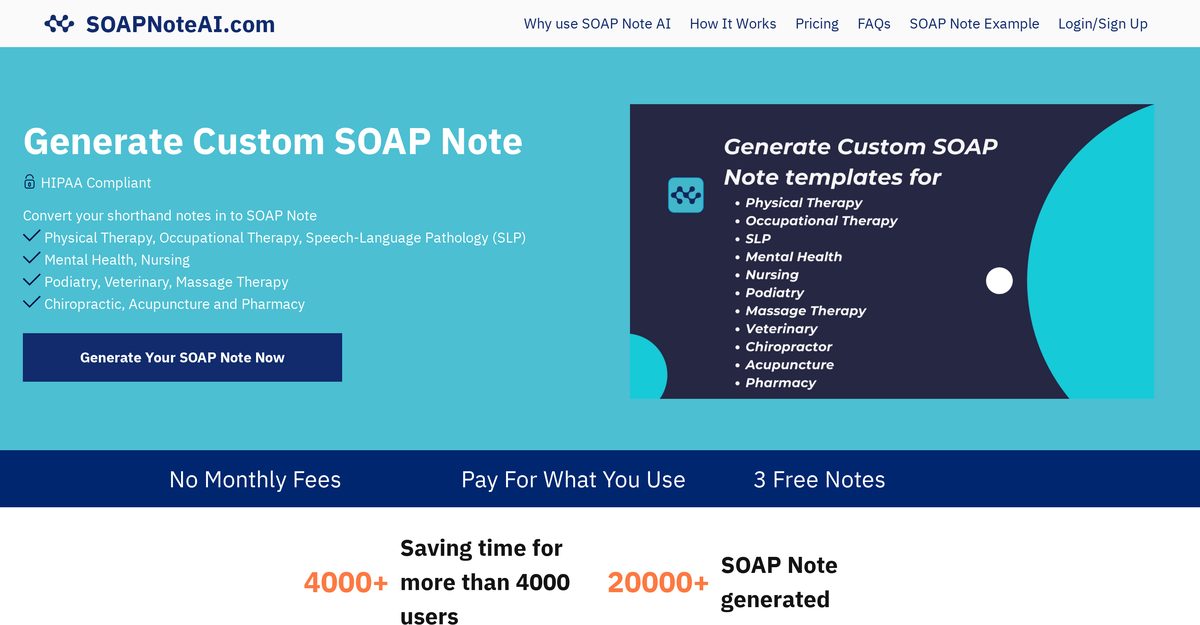 SOAPNoteAI.com

Why use SOAP Note AI How It Works Pricing FAQs SOAP Note Example Login/Sign Up

Generate Custom SOAP Note

HIPAA Compliant

Convert your shorthand notes in to SOAP Note
Physical Therapy, Occupational Therapy, Speech-Language Pathology (SLP)
Mental Health, Nursing
Podiatry, Veterinary, Massage Therapy
Chiropractic, Acupuncture and Pharmacy

Generate Your SOAP Note Now

Generate Custom SOAP Note templates for
• Physical Therapy
• Occupational Therapy
• SLP
• Mental Health
• Nursing
• Podiatry
• Massage Therapy
• Veterinary
• Chiropractor
• Acupuncture
• Pharmacy

No Monthly Fees Pay For What You Use 3 Free Notes

4000+ Saving time for more than 4000 users

20000+ SOAP Note generated